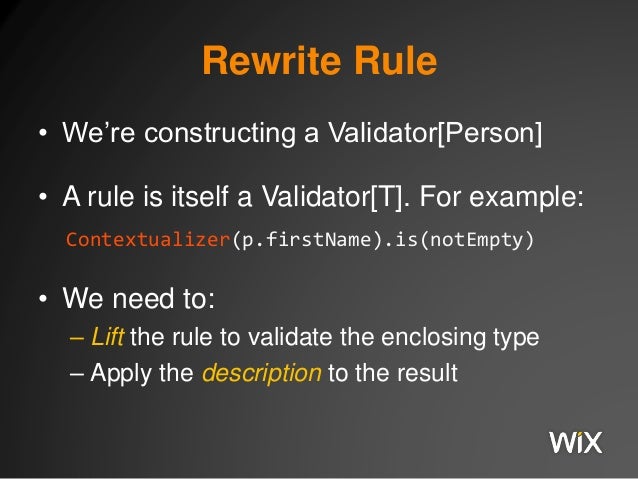 Rewrite Rule

• We're constructing a Validator[Person]

• A rule is itself a Validator[T]. For example:

Contextualizer(p.firstName).is(notEmpty)

• We need to:
– Lift the rule to validate the enclosing type
– Apply the description to the result

WiX